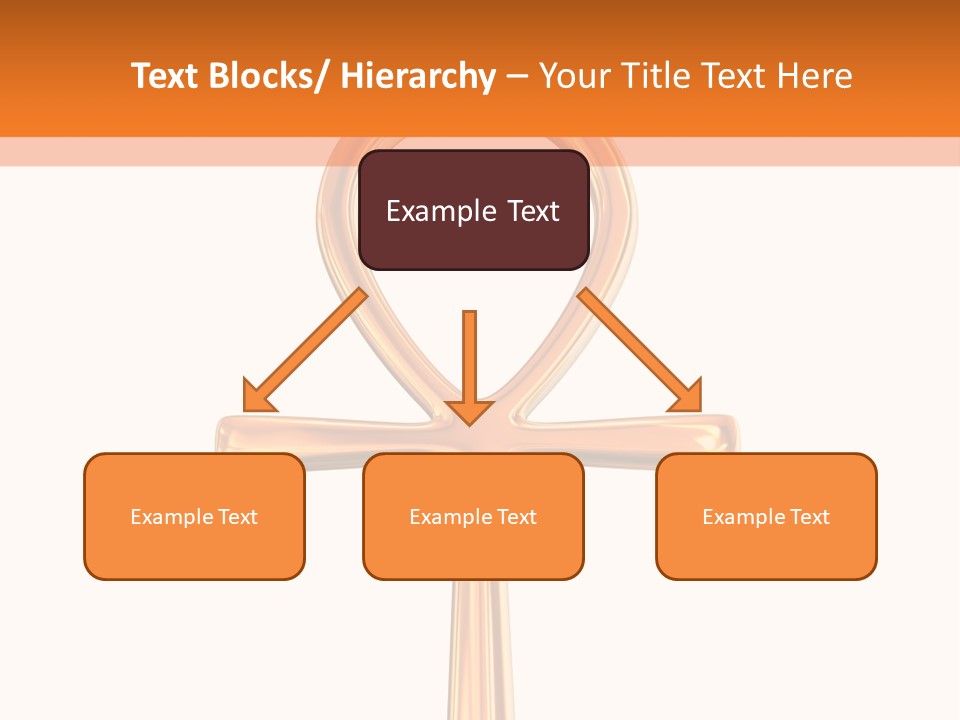 Text Blocks/ Hierarchy – Your Title Text Here

Example Text

Example Text

Example Text

Example Text